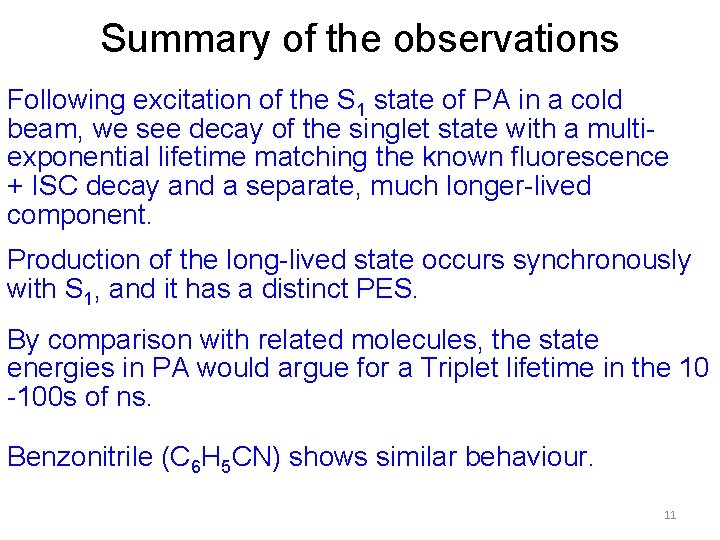 Summary of the observations

Following excitation of the $S_1$ state of PA in a cold beam, we see decay of the singlet state with a multi-exponential lifetime matching the known fluorescence + ISC decay and a separate, much longer-lived component.

Production of the long-lived state occurs synchronously with $S_1$, and it has a distinct PES.

By comparison with related molecules, the state energies in PA would argue for a Triplet lifetime in the 10 -100s of ns.

Benzonitrile ($C_6H_5CN$) shows similar behaviour.

11